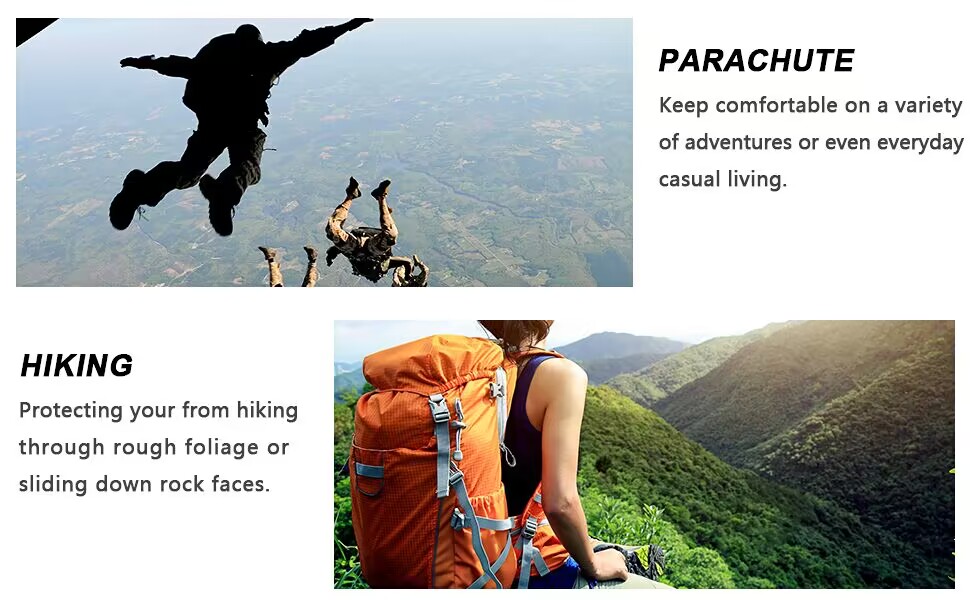 PARACHUTE

Keep comfortable on a variety of adventures or even everyday casual living.

HIKING

Protecting your from hiking through rough foliage or sliding down rock faces.